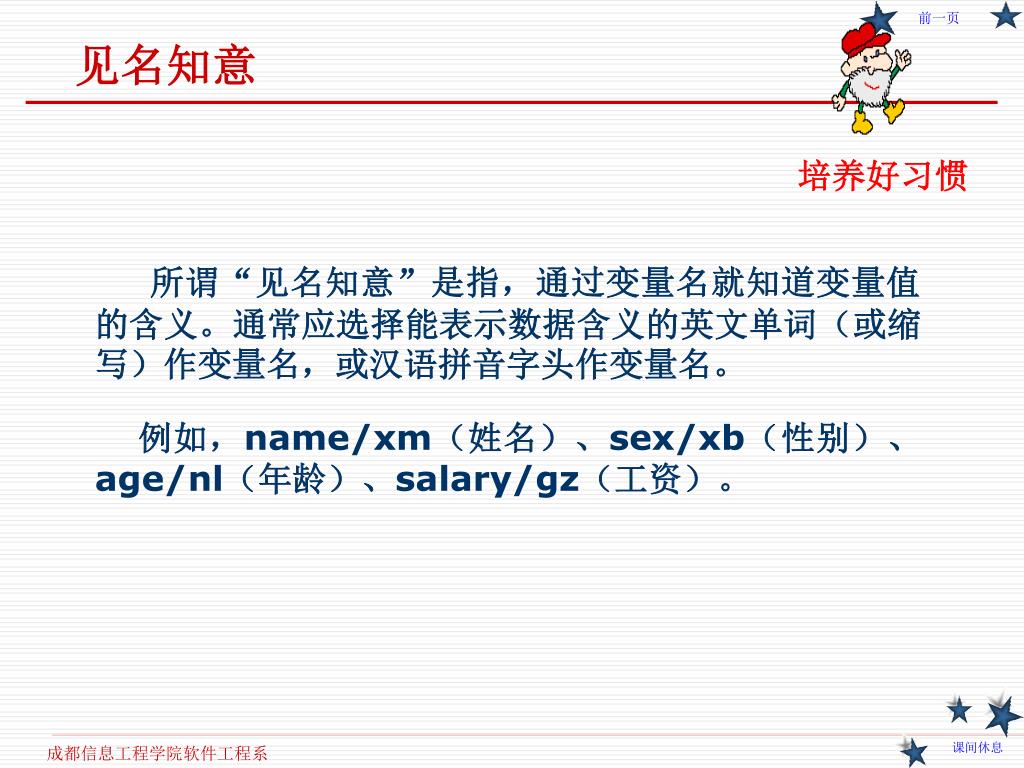 前一页

见名知意

培养好习惯

所谓“见名知意”是指，通过变量名就知道变量值的含义。通常应选择能表示数据含义的英文单词（或缩写）作变量名，或汉语拼音字头作变量名。

例如，name/xm（姓名）、sex/xb（性别）、age/nl（年龄）、salary/gz（工资）。

成都信息工程学院软件工程系

课间休息